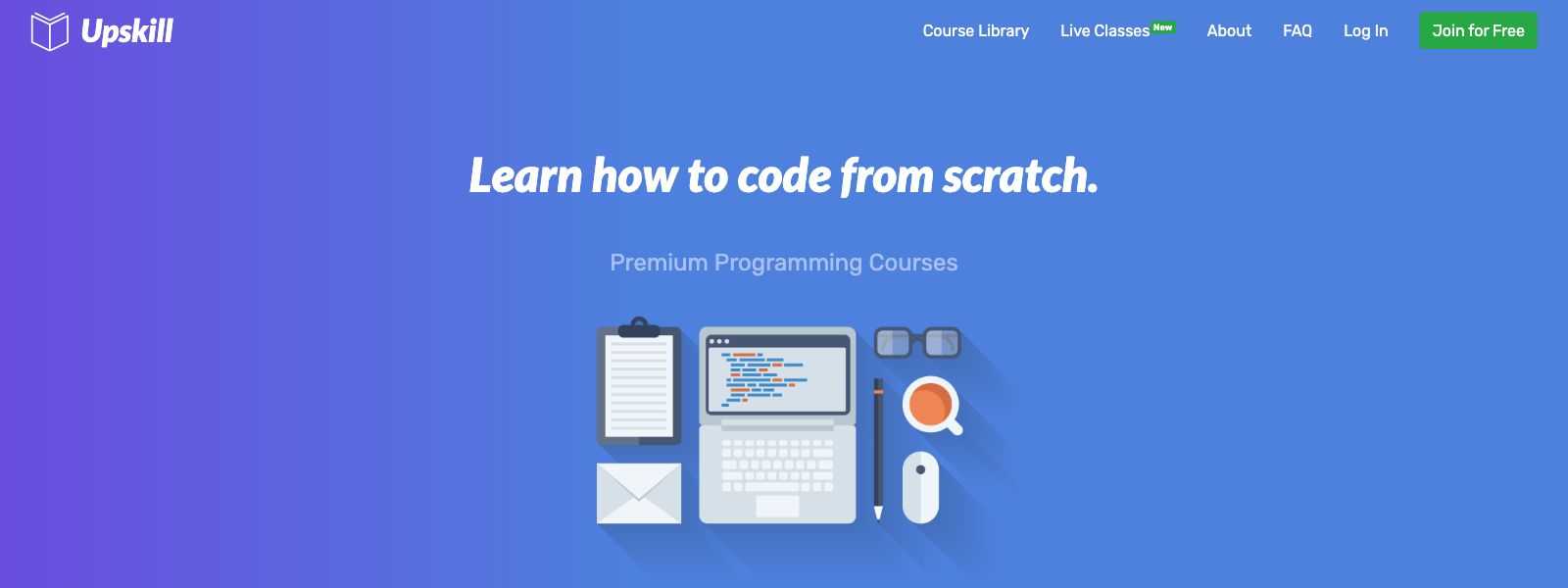 Upskill

Course Library Live Classes New About FAQ Log In Join for Free

Learn how to code from scratch.

Premium Programming Courses